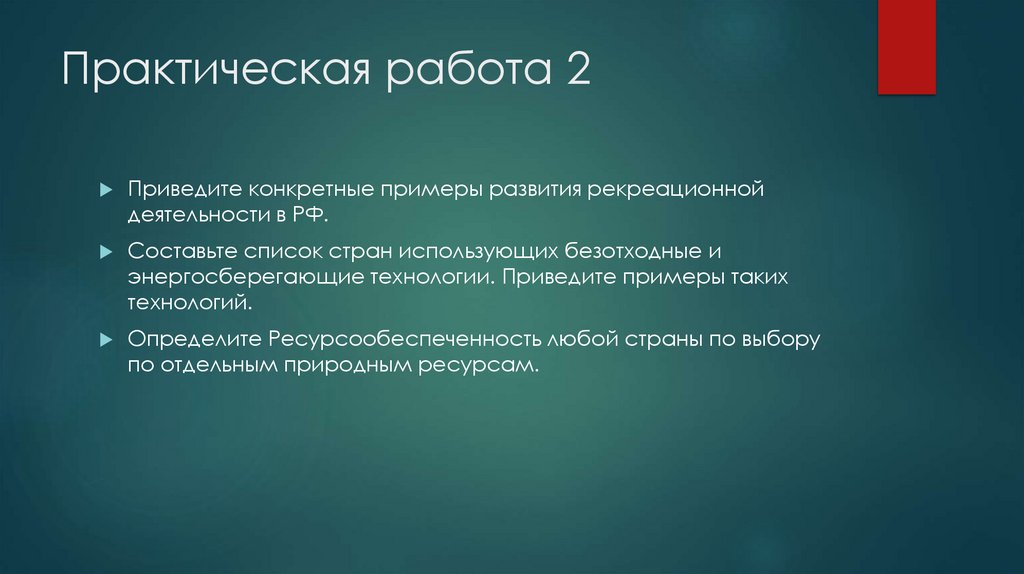 Практическая работа 2

Приведите конкретные примеры развития рекреационной деятельности в РФ.

Составьте список стран использующих безотходные и энергосберегающие технологии. Приведите примеры таких технологий.

Определите Ресурсообеспеченность любой страны по выбору по отдельным природным ресурсам.